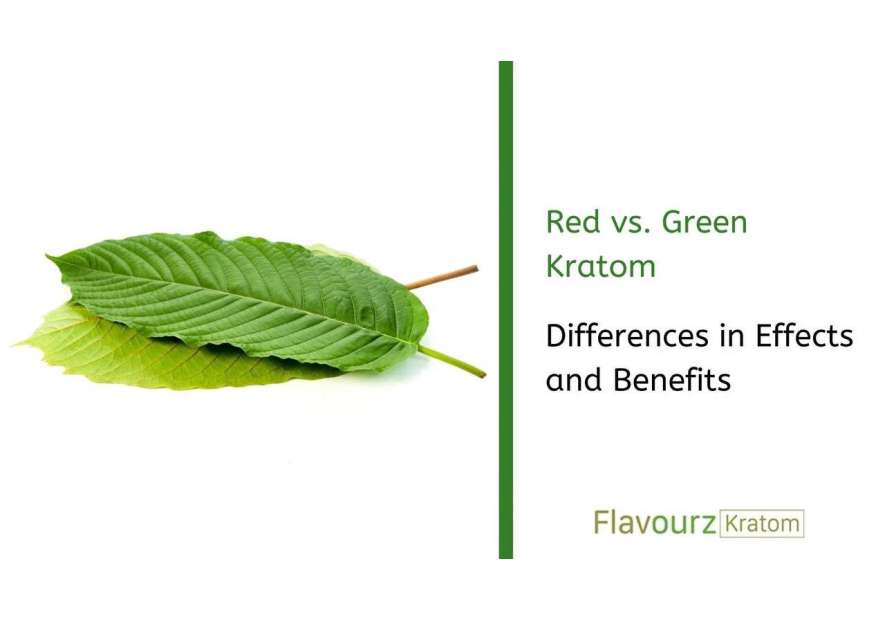 Red vs. Green Kratom

Differences in Effects and Benefits

Flavourz Kratom